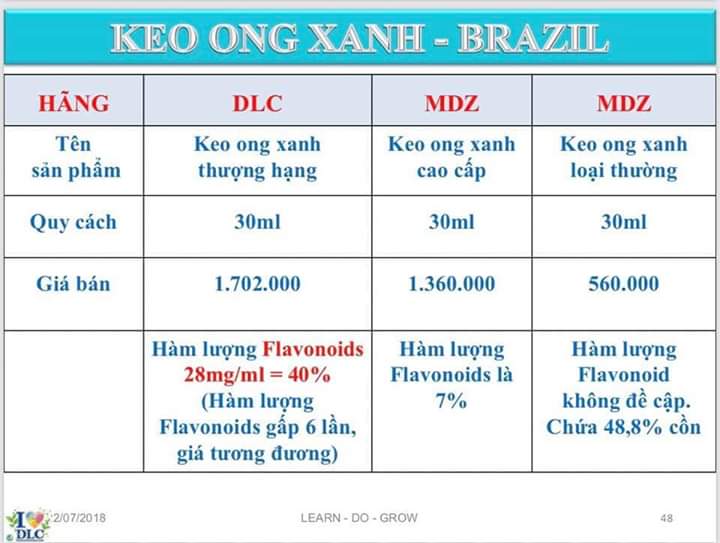 KEO ONG XANH - BRAZIL

| HÃNG | DLC | MDZ | MDZ |
|---|---|---|---|
| Tên sản phẩm | Keo ong xanh thượng hạng | Keo ong xanh cao cấp | Keo ong xanh loại thường |
| Quy cách | 30ml | 30ml | 30ml |
| Giá bán | 1.702.000 | 1.360.000 | 560.000 |
| | Hàm lượng Flavonoids 28mg/ml = 40% (Hàm lượng Flavonoids gấp 6 lần, giá tương đương) | Hàm lượng Flavonoids là 7% | Hàm lượng Flavonoid không đề cập. Chứa 48,8% cồn |

I DLC 2/07/2018 LEARN - DO - GROW 48